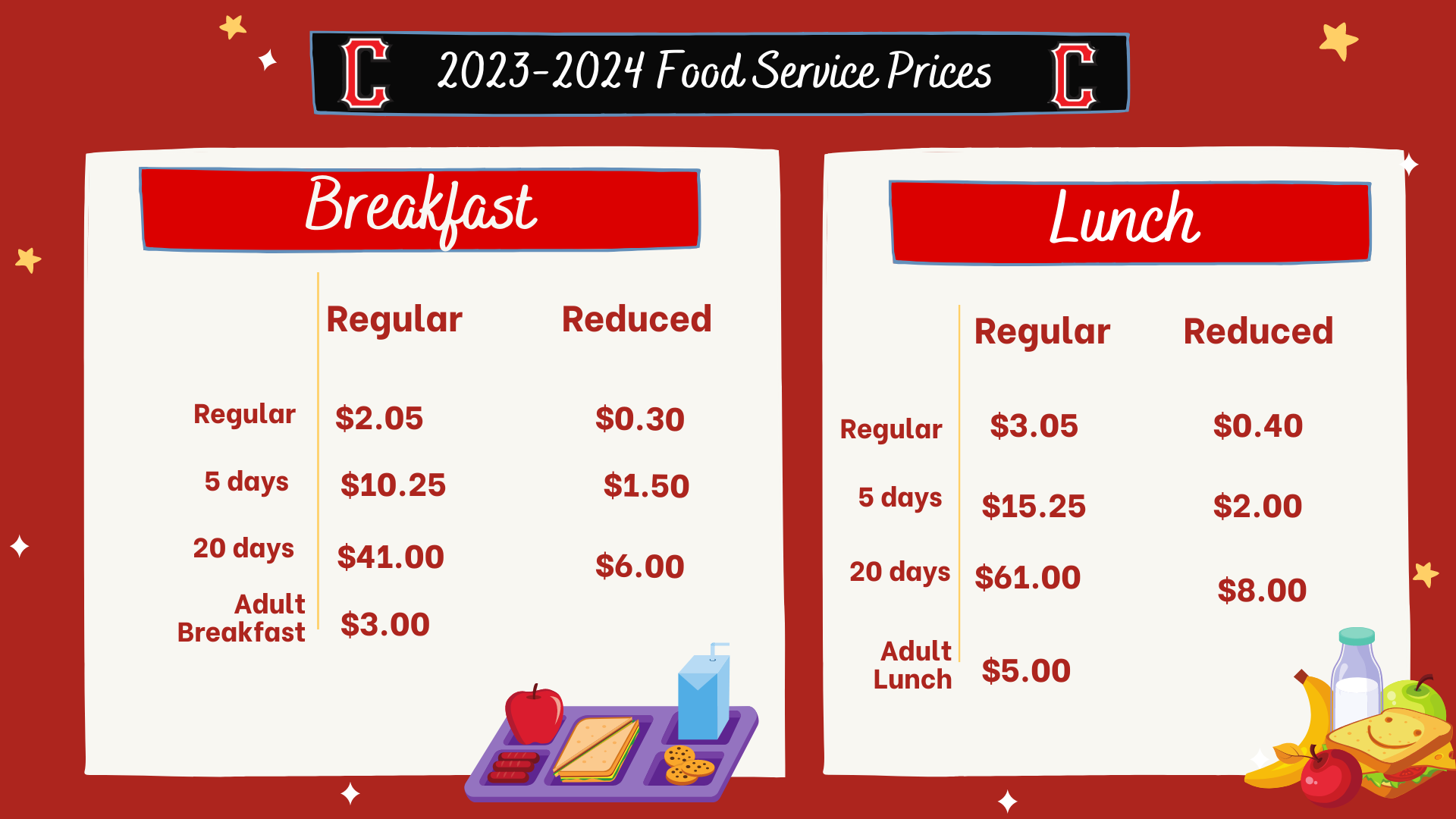 C 2023-2024 Food Service Prices C

Breakfast

| | Regular | Reduced |
|---|---|---|
| Regular | $2.05 | $0.30 |
| 5 days | $10.25 | $1.50 |
| 20 days | $41.00 | $6.00 |
| Adult Breakfast | $3.00 | |

Lunch

| | Regular | Reduced |
|---|---|---|
| Regular | $3.05 | $0.40 |
| 5 days | $15.25 | $2.00 |
| 20 days | $61.00 | $8.00 |
| Adult Lunch | $5.00 | |